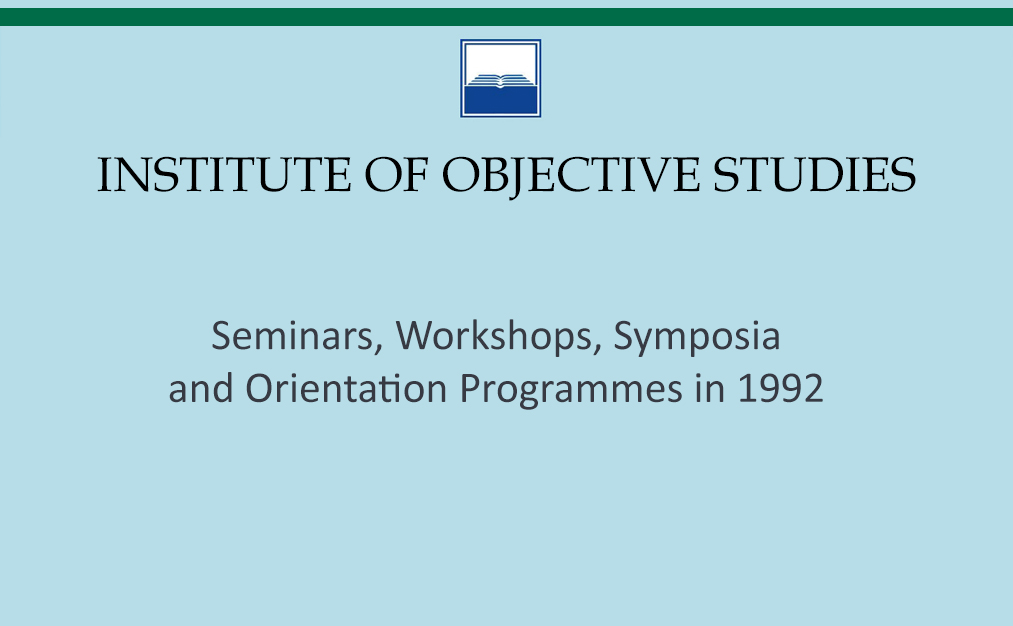 INSTITUTE OF OBJECTIVE STUDIES

Seminars, Workshops, Symposia and Orientation Programmes in 1992